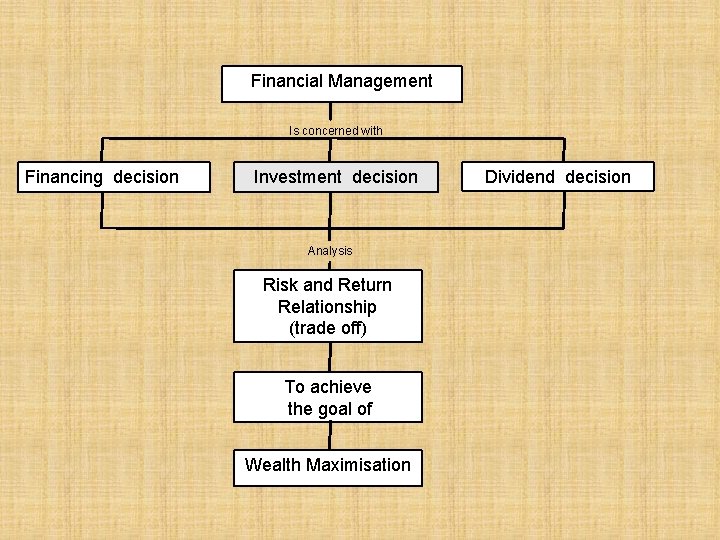 Financial Management

Is concerned with

Financing decision

Investment decision

Dividend decision

Analysis

Risk and Return Relationship (trade off)

To achieve the goal of

Wealth Maximisation